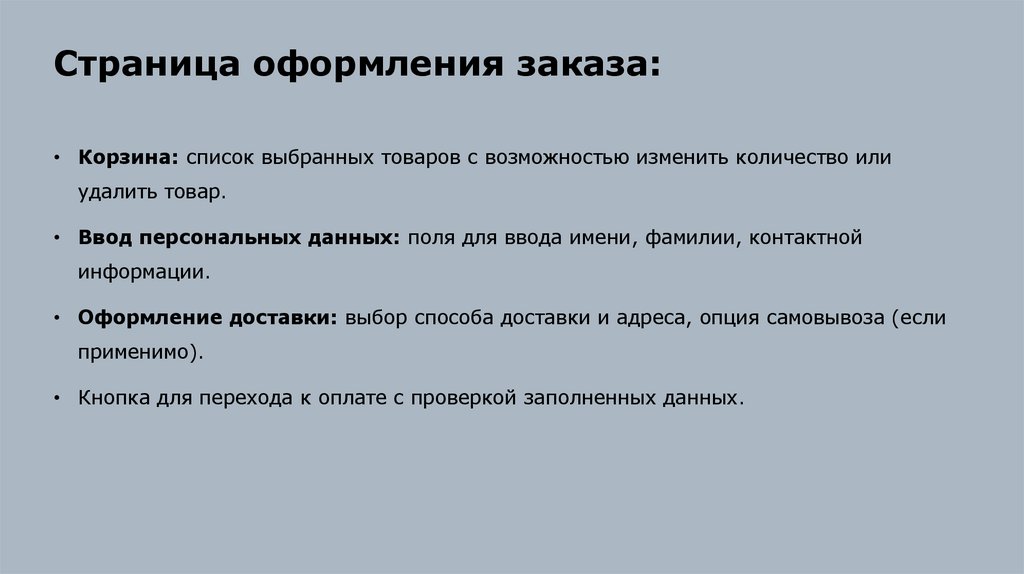 Страница оформления заказа:

• Корзина: список выбранных товаров с возможностью изменить количество или удалить товар.

• Ввод персональных данных: поля для ввода имени, фамилии, контактной информации.

• Оформление доставки: выбор способа доставки и адреса, опция самовывоза (если применимо).

• Кнопка для перехода к оплате с проверкой заполненных данных.